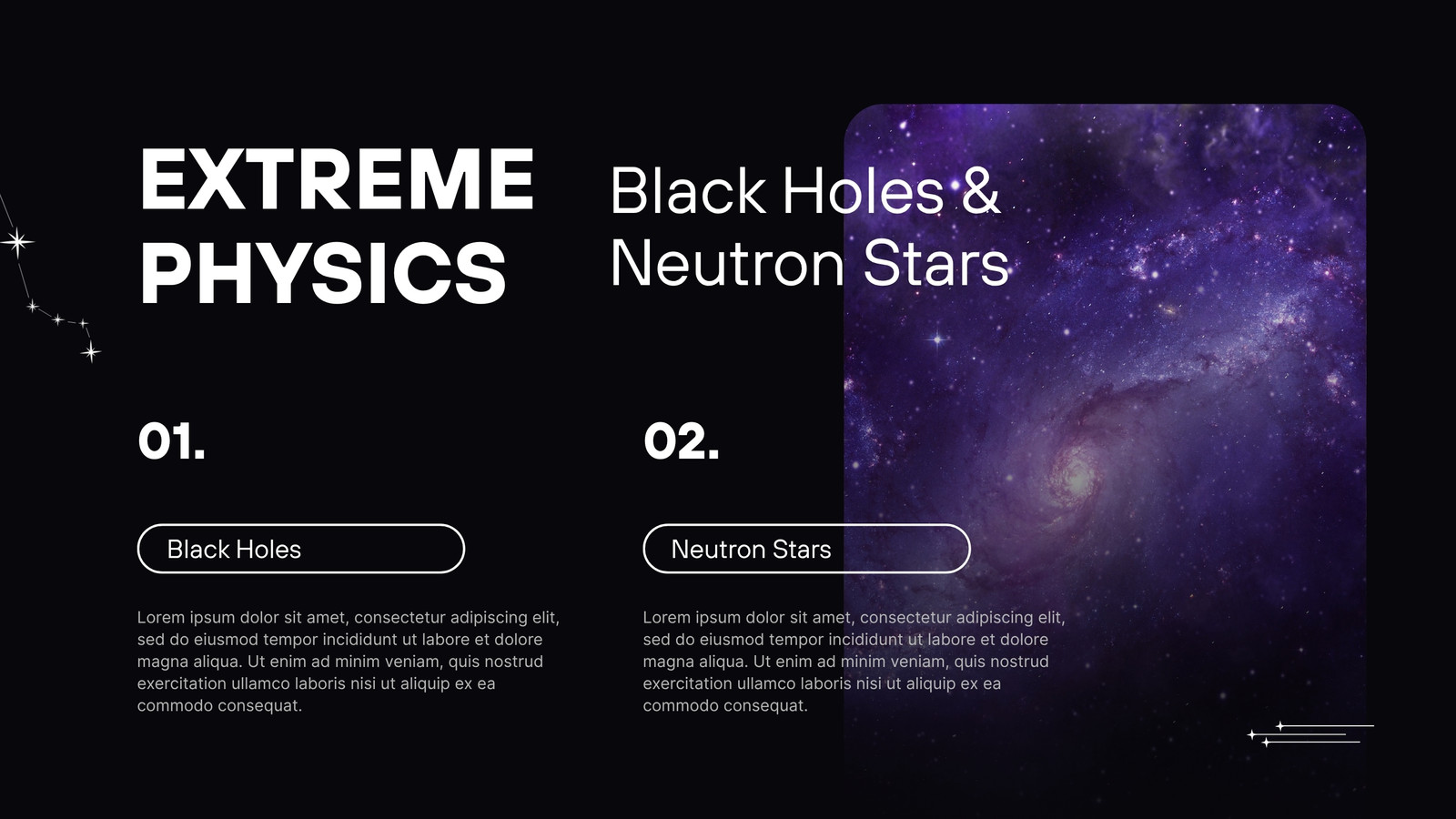 EXTREME PHYSICS

Black Holes & Neutron Stars

01.

Black Holes

Lorem ipsum dolor sit amet, consectetur adipiscing elit, sed do eiusmod tempor incididunt ut labore et dolore magna aliqua. Ut enim ad minim veniam, quis nostrud exercitation ullamco laboris nisi ut aliquip ex ea commodo consequat.

02.

Neutron Stars

Lorem ipsum dolor sit amet, consectetur adipiscing elit, sed do eiusmod tempor incididunt ut labore et dolore magna aliqua. Ut enim ad minim veniam, quis nostrud exercitation ullamco laboris nisi ut aliquip ex ea commodo consequat.